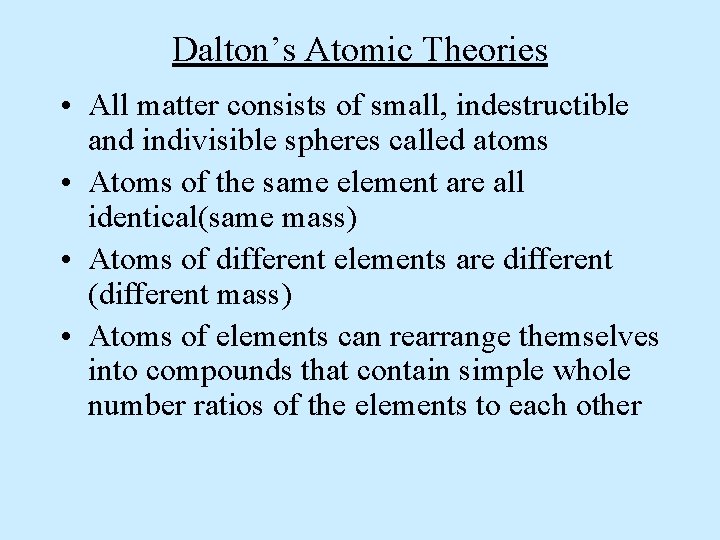 Dalton's Atomic Theories

• All matter consists of small, indestructible and indivisible spheres called atoms

• Atoms of the same element are all identical(same mass)

• Atoms of different elements are different (different mass)

• Atoms of elements can rearrange themselves into compounds that contain simple whole number ratios of the elements to each other